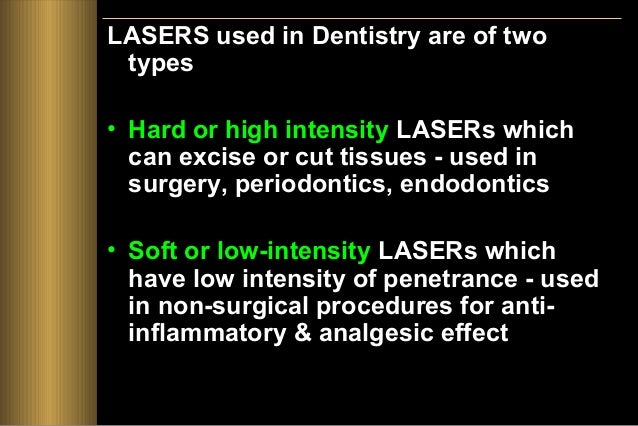 LASERS used in Dentistry are of two types

• Hard or high intensity LASERs which can excise or cut tissues - used in surgery, periodontics, endodontics

• Soft or low-intensity LASERs which have low intensity of penetrance - used in non-surgical procedures for anti-inflammatory & analgesic effect